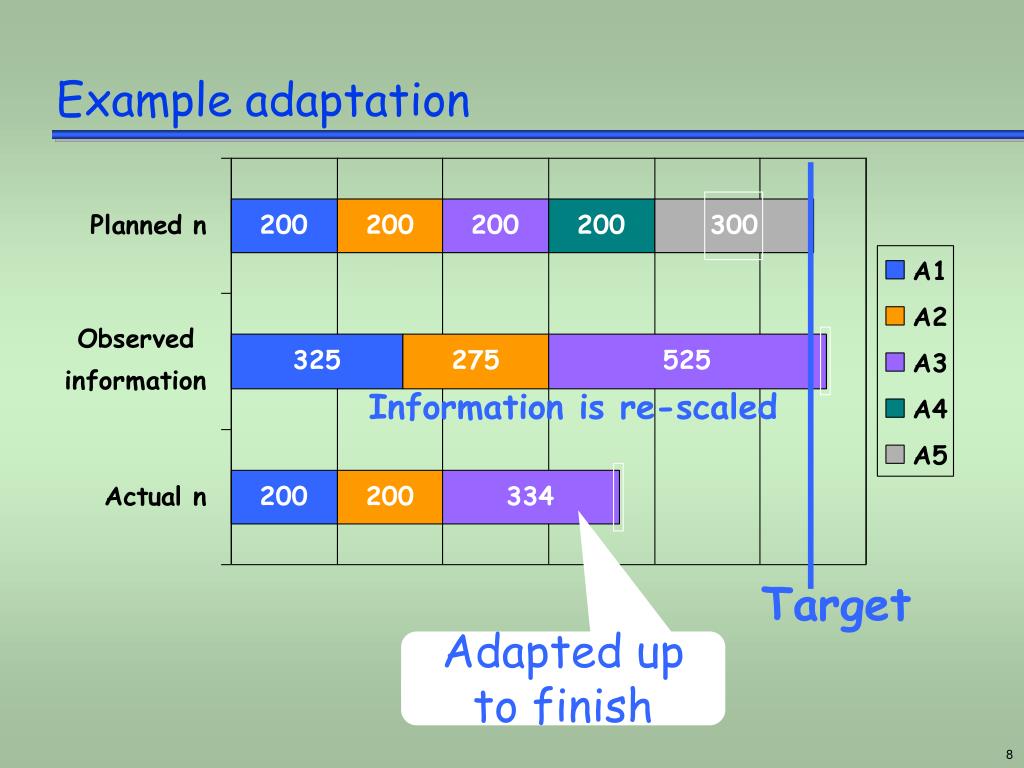 Example adaptation

Planned n
200 200 200 200 300

Observed information
325 275 525

Information is re-scaled

Actual n
200 200 334

A1
A2
A3
A4
A5

Target

Adapted up to finish

8